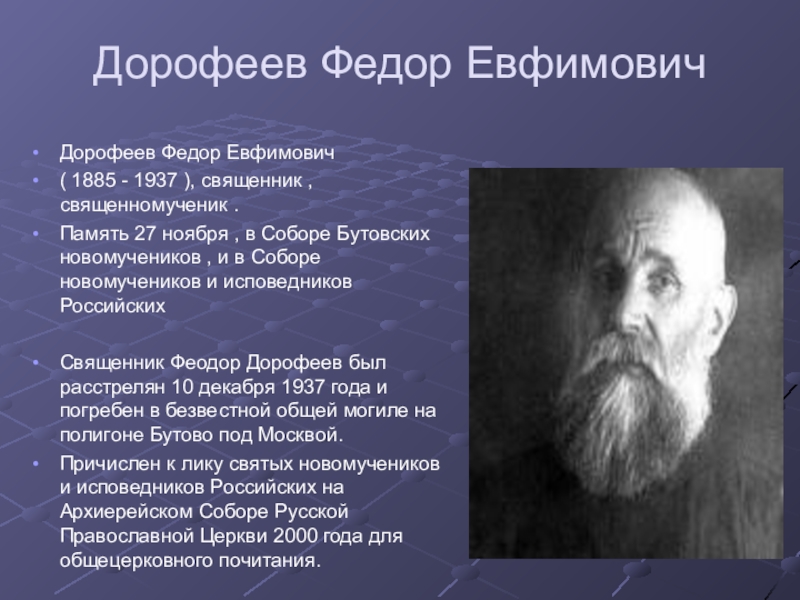 Дорофеев Федор Евфимович

• Дорофеев Федор Евфимович
• ( 1885 - 1937 ), священник , священномученик .
• Память 27 ноября , в Соборе Бутовских новомучеников , и в Соборе новомучеников и исповедников Российских

• Священник Феодор Дорофеев был расстрелян 10 декабря 1937 года и погребен в безвестной общей могиле на полигоне Бутово под Москвой.
• Причислен к лику святых новомучеников и исповедников Российских на Архиерейском Соборе Русской Православной Церкви 2000 года для общецерковного почитания.